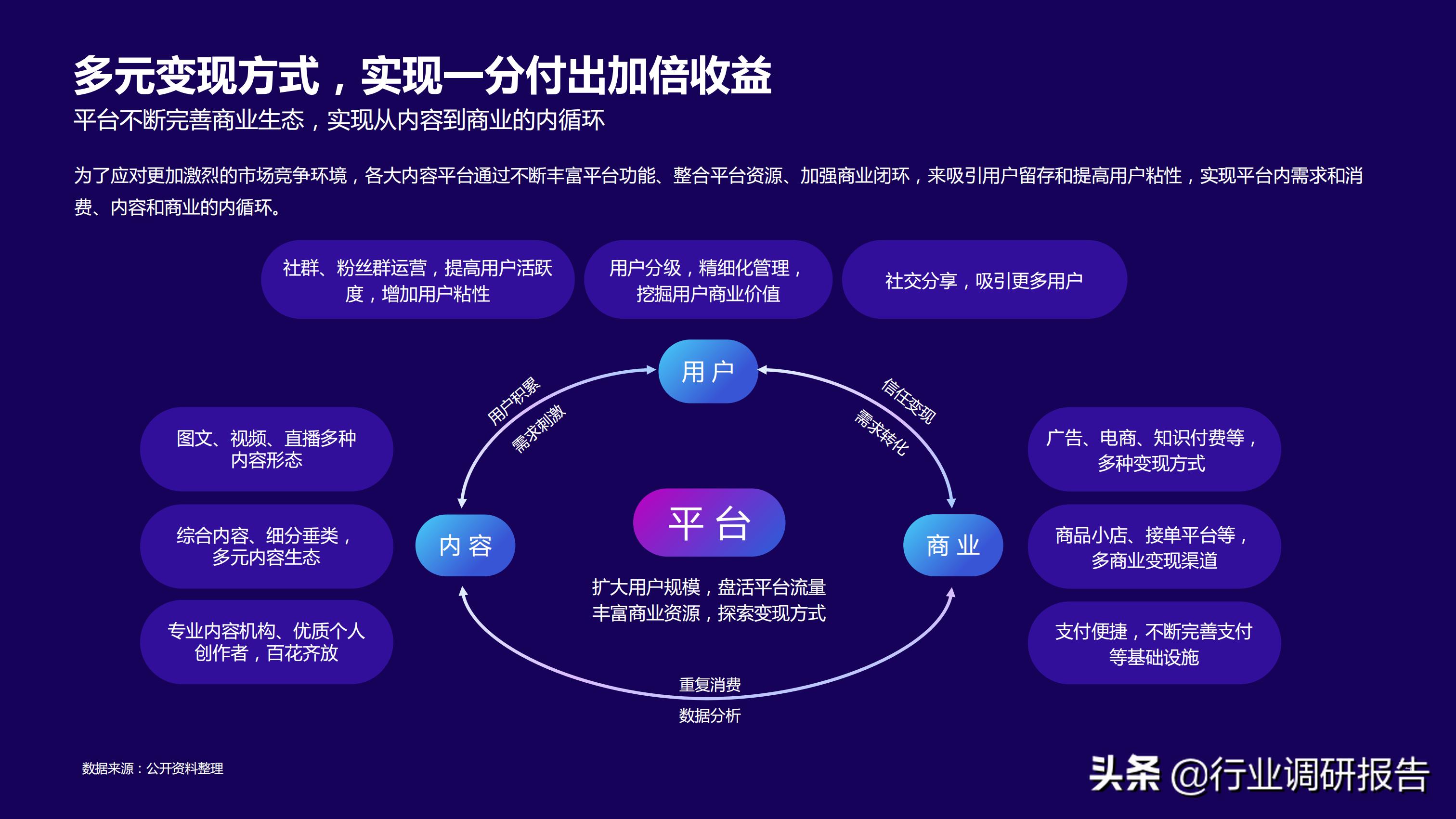 多元变现方式，实现一分付出加倍收益
平台不断完善商业生态，实现从内容到商业的内循环

为了应对更加激烈的市场竞争环境，各大内容平台通过不断丰富平台功能、整合平台资源、加强商业闭环，来吸引用户留存和提高用户粘性，实现平台内需求和消费、内容和商业的内循环。

社群、粉丝群运营，提高用户活跃度，增加用户粘性

用户分级，精细化管理，挖掘用户商业价值

社交分享，吸引更多用户

用户

用户积累

需求刺激

信任变现

需求转化

图文、视频、直播多种内容形态

综合内容、细分垂类，多元内容生态

专业内容机构、优质个人创作者，百花齐放

内容

平台

扩大用户规模，盘活平台流量
丰富商业资源，探索变现方式

商业

广告、电商、知识付费等，多种变现方式

商品小店、接单平台等，多商业变现渠道

支付便捷，不断完善支付等基础设施

重复消费

数据分析

数据来源：公开资料整理

头条 @行业调研报告